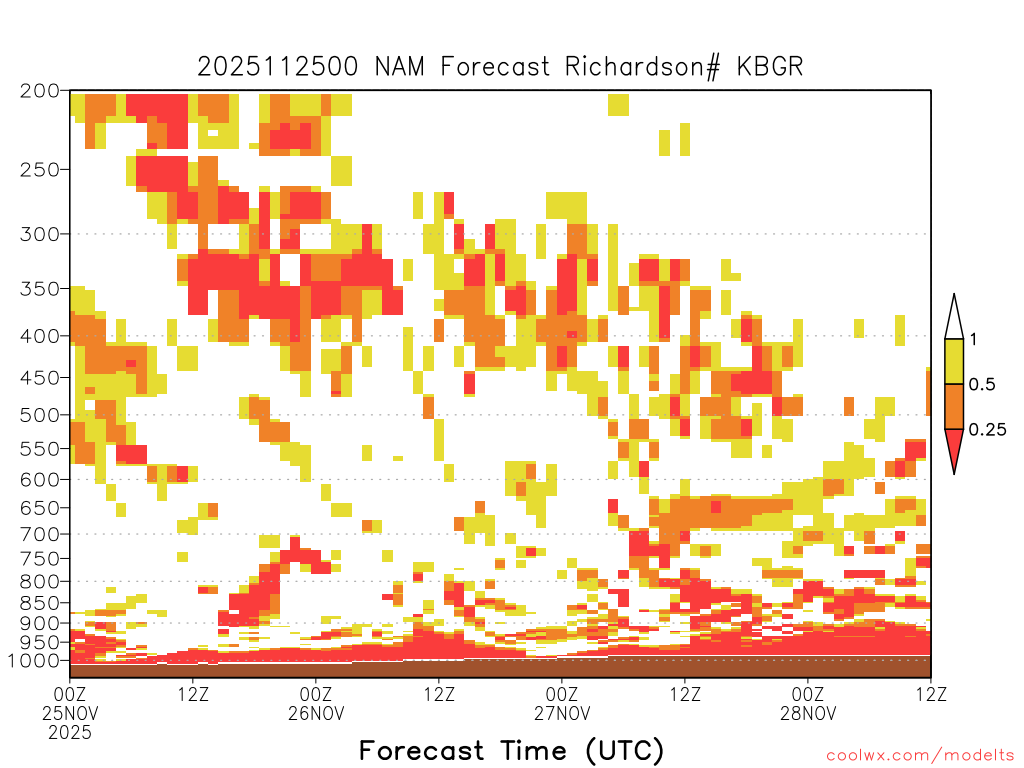 2025112500 NAM Forecast Richardson# KBGR

200
250
300
350
400
450
500
550
600
650
700
750
800
850
900
950
1000

1
0.5
0.25

00Z
25NOV
2025
12Z
00Z
26NOV
12Z
00Z
27NOV
12Z
00Z
28NOV
12Z

Forecast Time (UTC)

coolwx.com/modelts